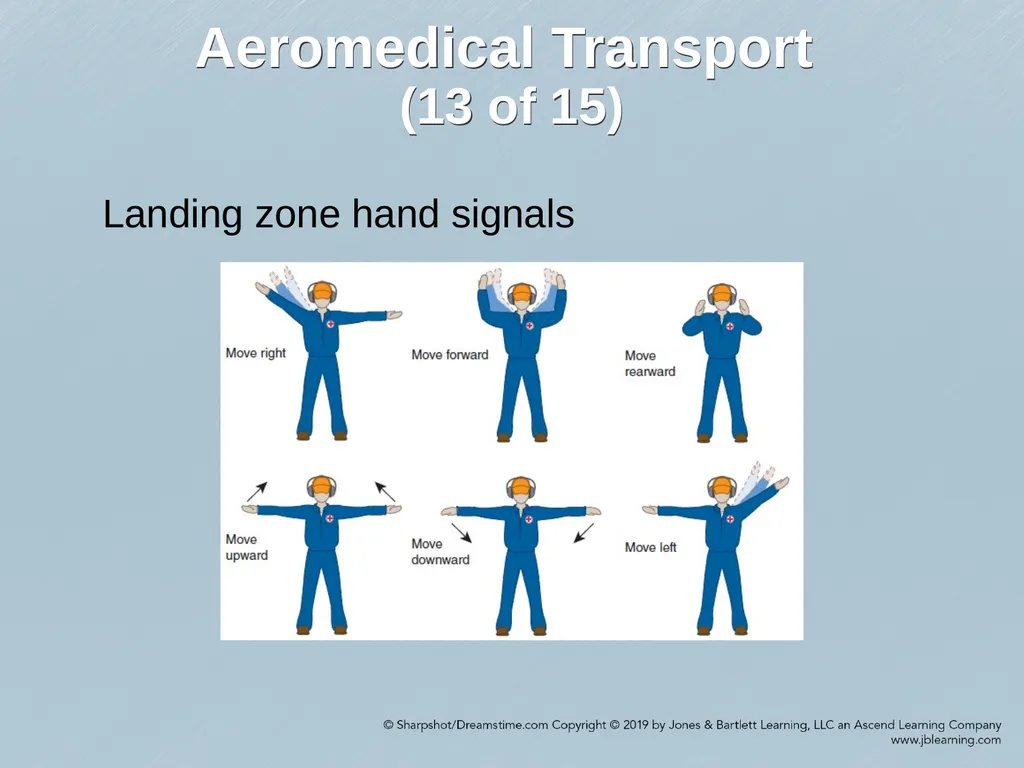 Aeromedical Transport
(13 of 15)

Landing zone hand signals

Move right

Move forward

Move rearward

Move upward

Move downward

Move left

© Sharpshot/Dreamstime.com Copyright © 2019 by Jones & Bartlett Learning, LLC an Ascend Learning Company
www.jblearning.com